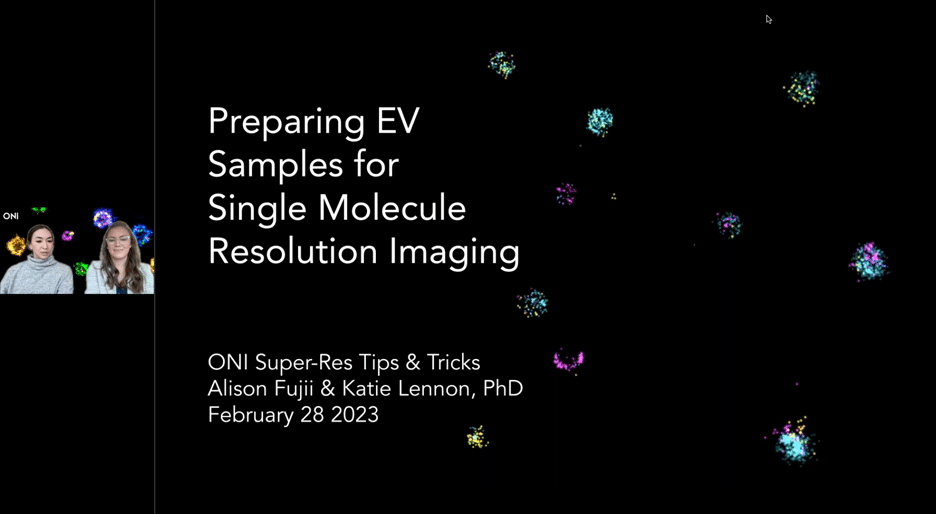 ONI

Preparing EV Samples for Single Molecule Resolution Imaging

ONI Super-Res Tips & Tricks
Alison Fujii & Katie Lennon, PhD
February 28 2023